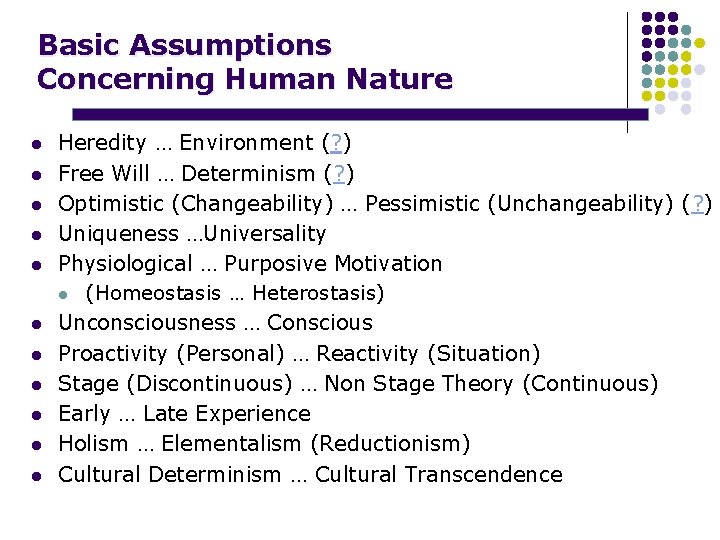 Basic Assumptions Concerning Human Nature

- Heredity … Environment (?)
- Free Will … Determinism (?)
- Optimistic (Changeability) … Pessimistic (Unchangeability) (?)
- Uniqueness …Universality
- Physiological … Purposive Motivation
  - (Homeostasis … Heterostasis)
- Unconsciousness … Conscious
- Proactivity (Personal) … Reactivity (Situation)
- Stage (Discontinuous) … Non Stage Theory (Continuous)
- Early … Late Experience
- Holism … Elementalism (Reductionism)
- Cultural Determinism … Cultural Transcendence